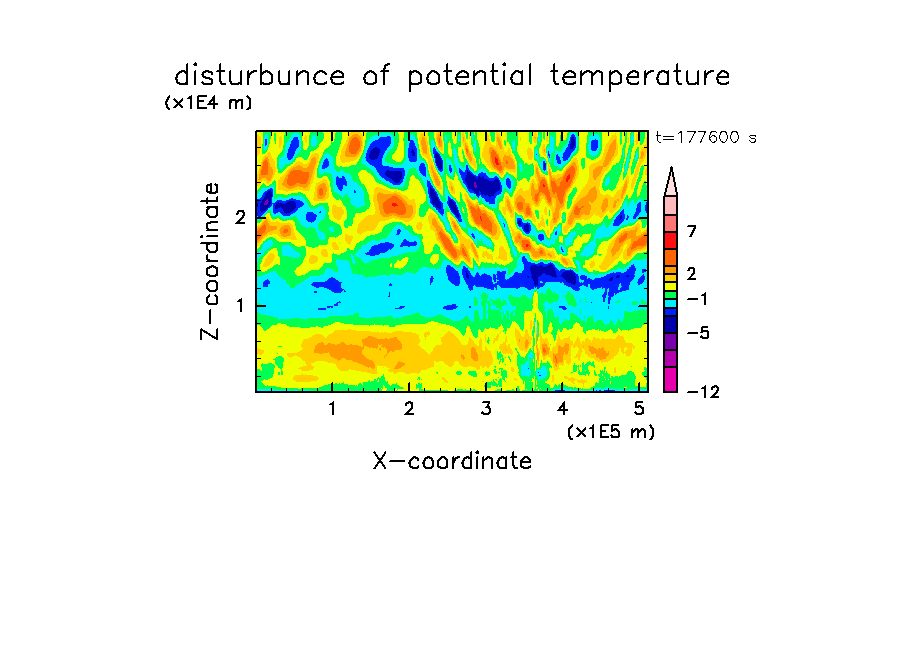 disturbunce of potential temperature

(x1E4 m)

t=177600 s

Z-coordinate

2

1

7

2

−1

−5

−12

1 2 3 4 5

(x1E5 m)

X-coordinate